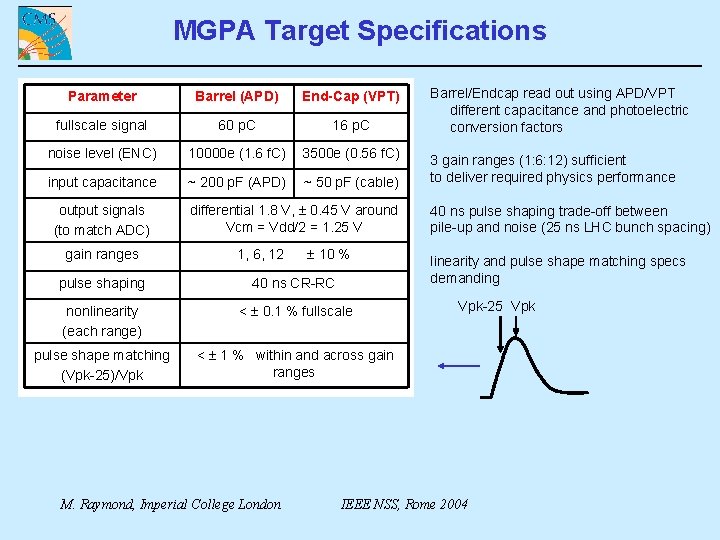 CMS

MGPA Target Specifications

| Parameter | Barrel (APD) | End-Cap (VPT) |
|---|---|---|
| fullscale signal | 60 pC | 16 pC |
| noise level (ENC) | 10000e (1.6 fC) | 3500e (0.56 fC) |
| input capacitance | ~ 200 pF (APD) | ~ 50 pF (cable) |
| output signals (to match ADC) | differential 1.8 V, ± 0.45 V around Vcm = Vdd/2 = 1.25 V | |
| gain ranges | 1, 6, 12 ± 10 % | |
| pulse shaping | 40 ns CR-RC | |
| nonlinearity (each range) | < ± 0.1 % fullscale | |
| pulse shape matching (Vpk-25)/Vpk | < ± 1 % within and across gain ranges | |

Barrel/Endcap read out using APD/VPT different capacitance and photoelectric conversion factors

3 gain ranges (1:6:12) sufficient to deliver required physics performance

40 ns pulse shaping trade-off between pile-up and noise (25 ns LHC bunch spacing)

linearity and pulse shape matching specs demanding

Vpk-25 Vpk

M. Raymond, Imperial College London IEEE NSS, Rome 2004